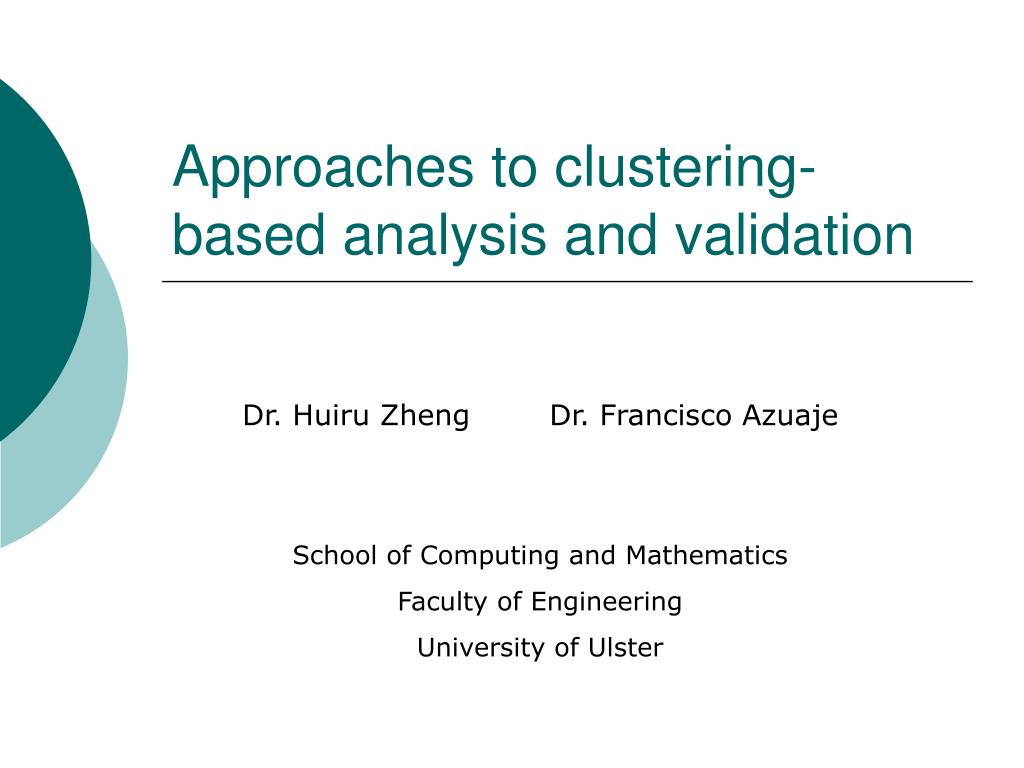 Approaches to clustering-based analysis and validation

Dr. Huiru Zheng Dr. Francisco Azuaje

School of Computing and Mathematics

Faculty of Engineering

University of Ulster